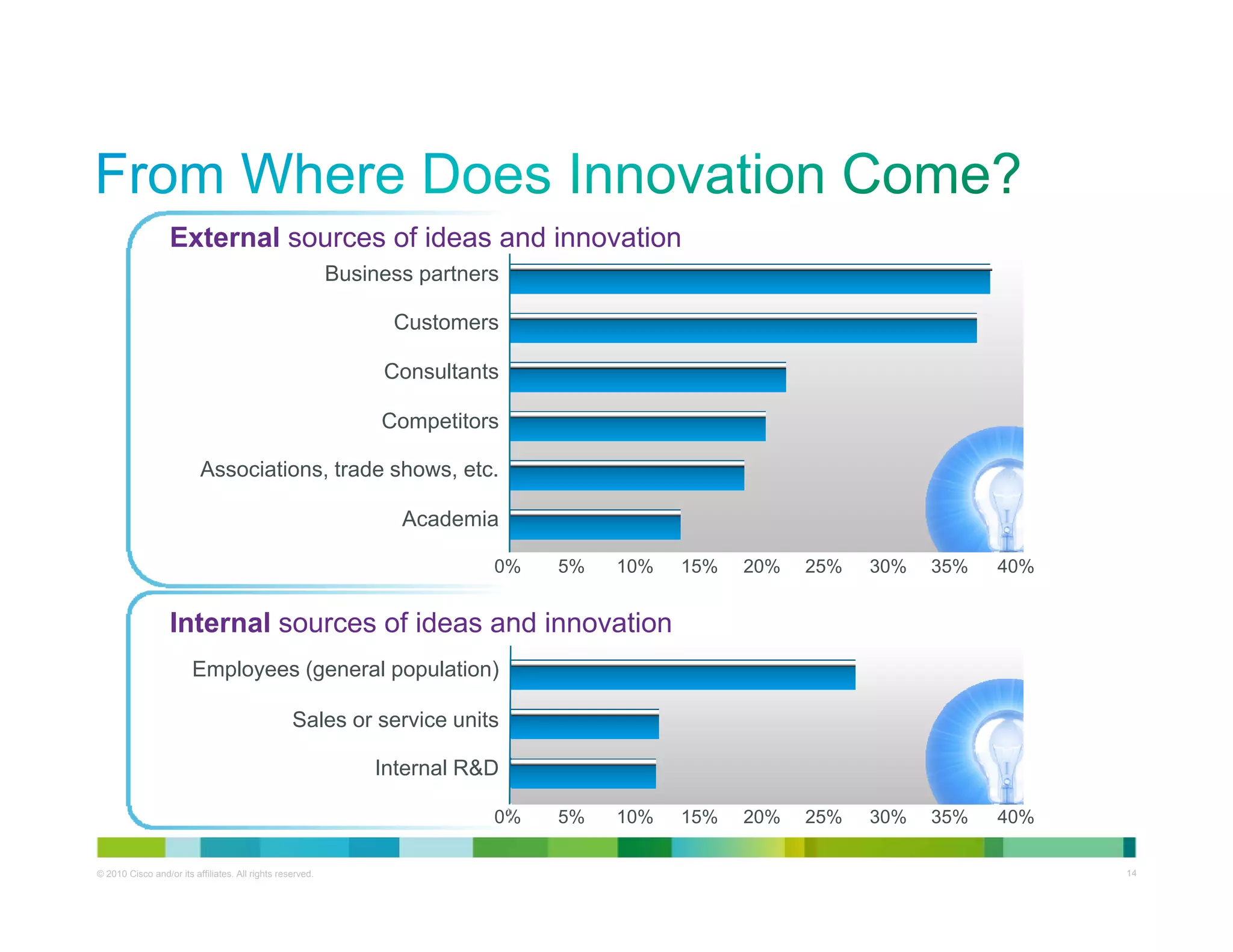 From Where Does Innovation Come?

External sources of ideas and innovation

Business partners
Customers
Consultants
Competitors
Associations, trade shows, etc.
Academia

0% 5% 10% 15% 20% 25% 30% 35% 40%

Internal sources of ideas and innovation

Employees (general population)
Sales or service units
Internal R&D

0% 5% 10% 15% 20% 25% 30% 35% 40%

© 2010 Cisco and/or its affiliates. All rights reserved.

14